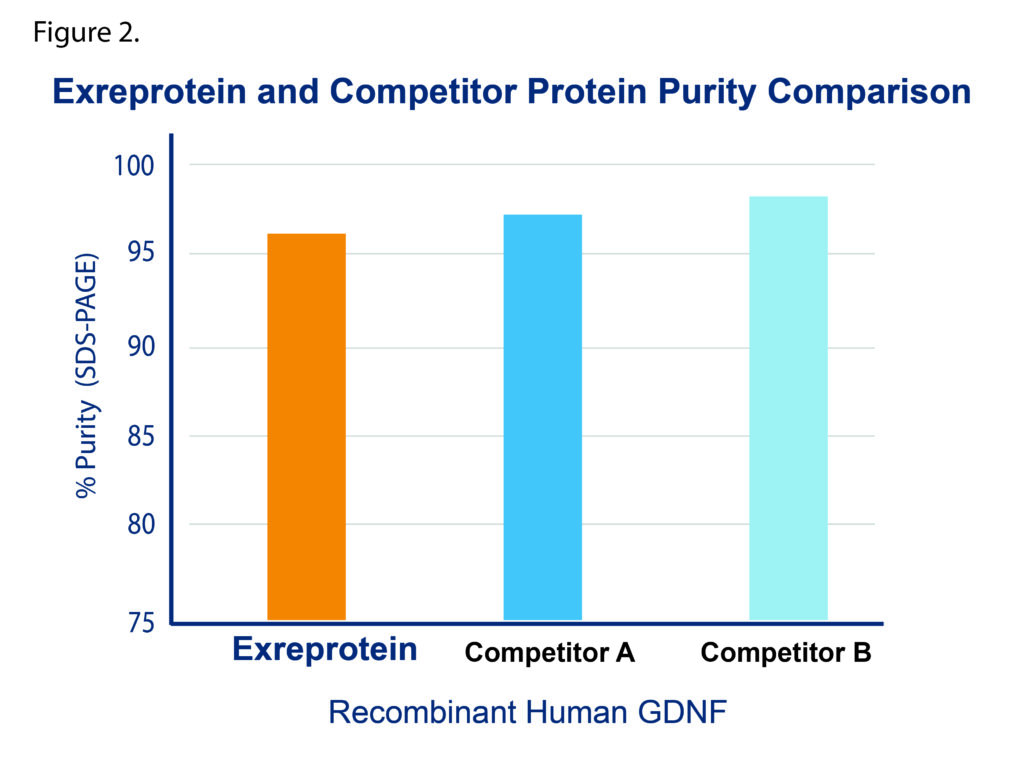 Figure 2.

Exreprotein and Competitor Protein Purity Comparison

% Purity (SDS-PAGE)

100
95
90
85
80
75

Exreprotein
Competitor A
Competitor B

Recombinant Human GDNF